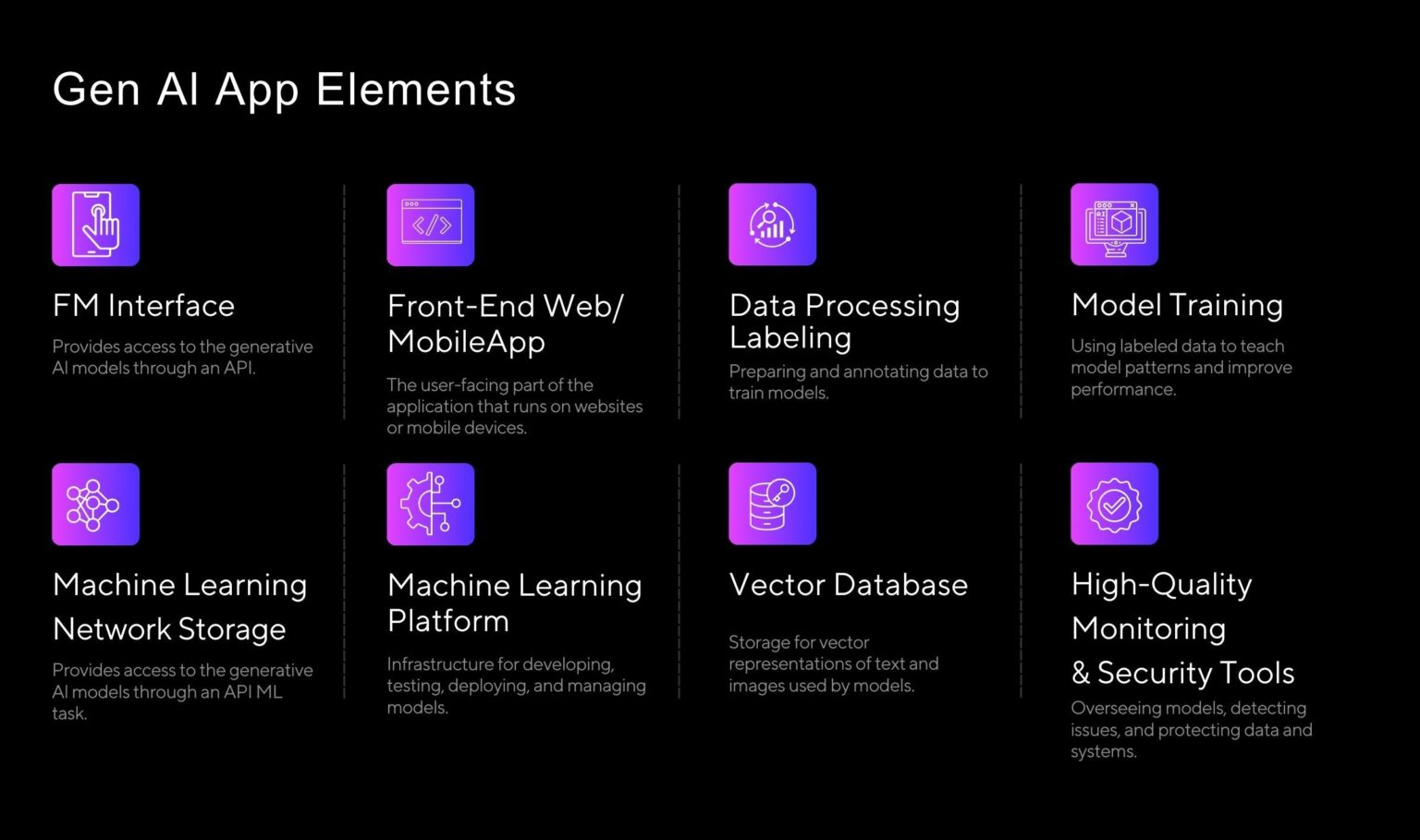 Gen AI App Elements

FM Interface

Provides access to the generative AI models through an API.

Front-End Web/ MobileApp

The user-facing part of the application that runs on websites or mobile devices.

Data Processing Labeling

Preparing and annotating data to train models.

Model Training

Using labeled data to teach model patterns and improve performance.

Machine Learning Network Storage

Provides access to the generative AI models through an API ML task.

Machine Learning Platform

Infrastructure for developing, testing, deploying, and managing models.

Vector Database

Storage for vector representations of text and images used by models.

High-Quality Monitoring & Security Tools

Overseeing models, detecting issues, and protecting data and systems.